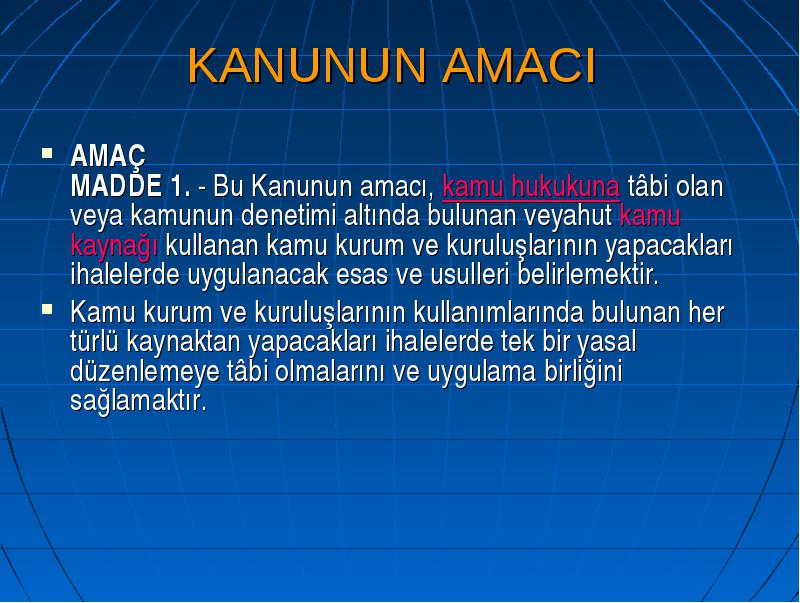 KANUNUN AMACI

AMAÇ
MADDE 1. - Bu Kanunun amacı, kamu hukukuna tâbi olan veya kamunun denetimi altında bulunan veyahut kamu kaynağı kullanan kamu kurum ve kuruluşlarının yapacakları ihalelerde uygulanacak esas ve usulleri belirlemektir.

Kamu kurum ve kuruluşlarının kullanımlarında bulunan her türlü kaynaktan yapacakları ihalelerde tek bir yasal düzenlemeye tâbi olmalarını ve uygulama birliğini sağlamaktır.